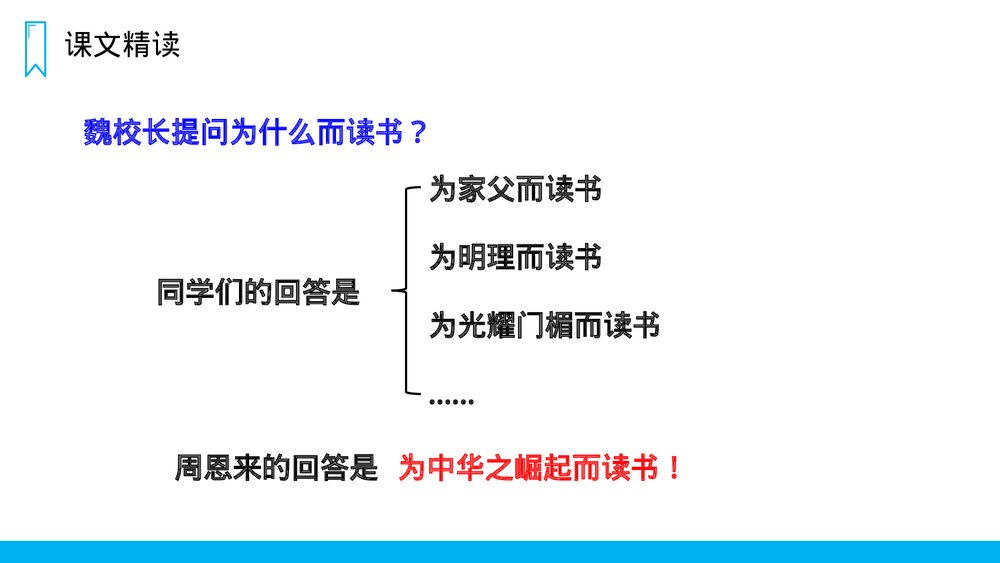 课文精读

魏校长提问为什么而读书？

同学们的回答是

为家父而读书

为明理而读书

为光耀门楣而读书

……

周恩来的回答是 为中华之崛起而读书！